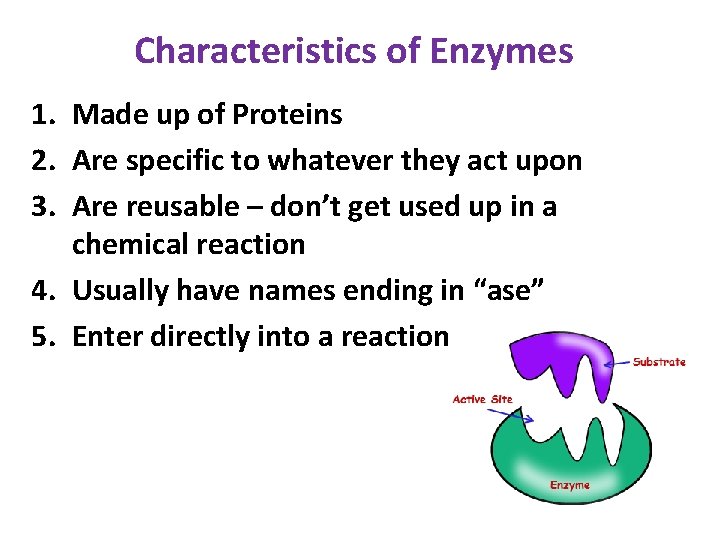 Characteristics of Enzymes

1. Made up of Proteins
2. Are specific to whatever they act upon
3. Are reusable – don't get used up in a chemical reaction
4. Usually have names ending in "ase"
5. Enter directly into a reaction

Substrate
Active Site
Enzyme